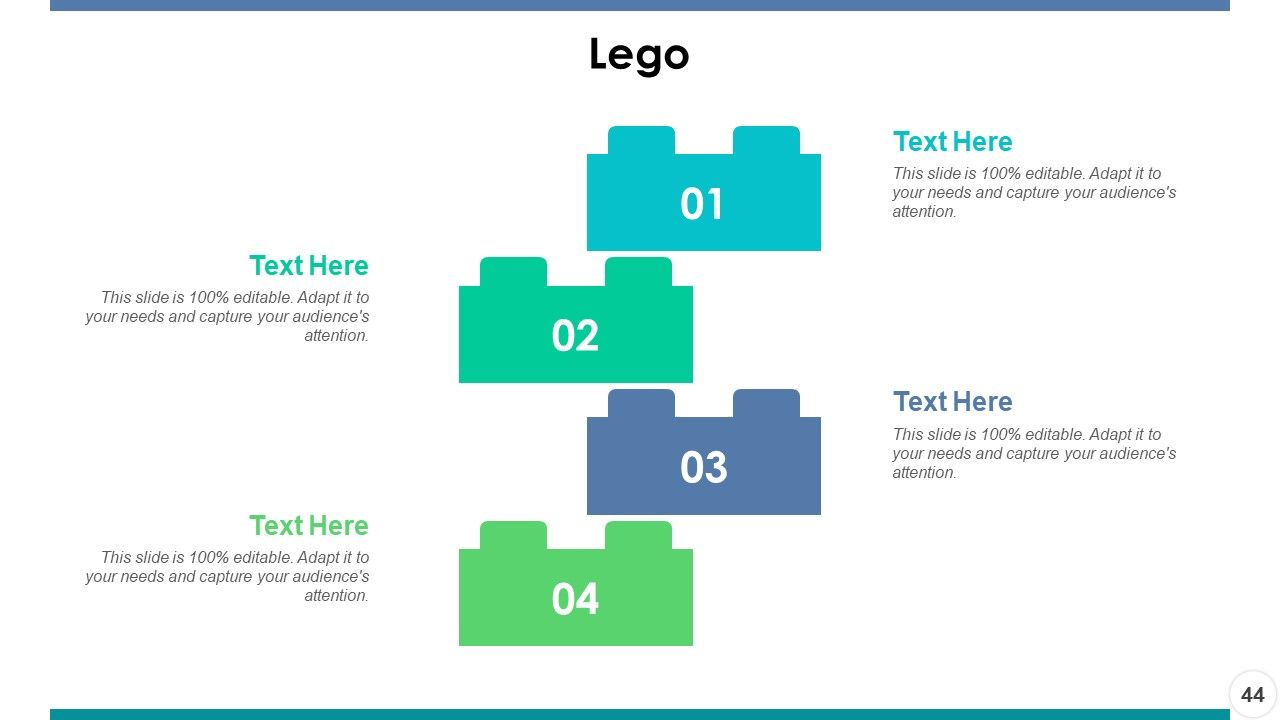 Lego

01

Text Here
This slide is 100% editable. Adapt it to your needs and capture your audience's attention.

Text Here
This slide is 100% editable. Adapt it to your needs and capture your audience's attention.

02

03

Text Here
This slide is 100% editable. Adapt it to your needs and capture your audience's attention.

Text Here
This slide is 100% editable. Adapt it to your needs and capture your audience's attention.

04

44